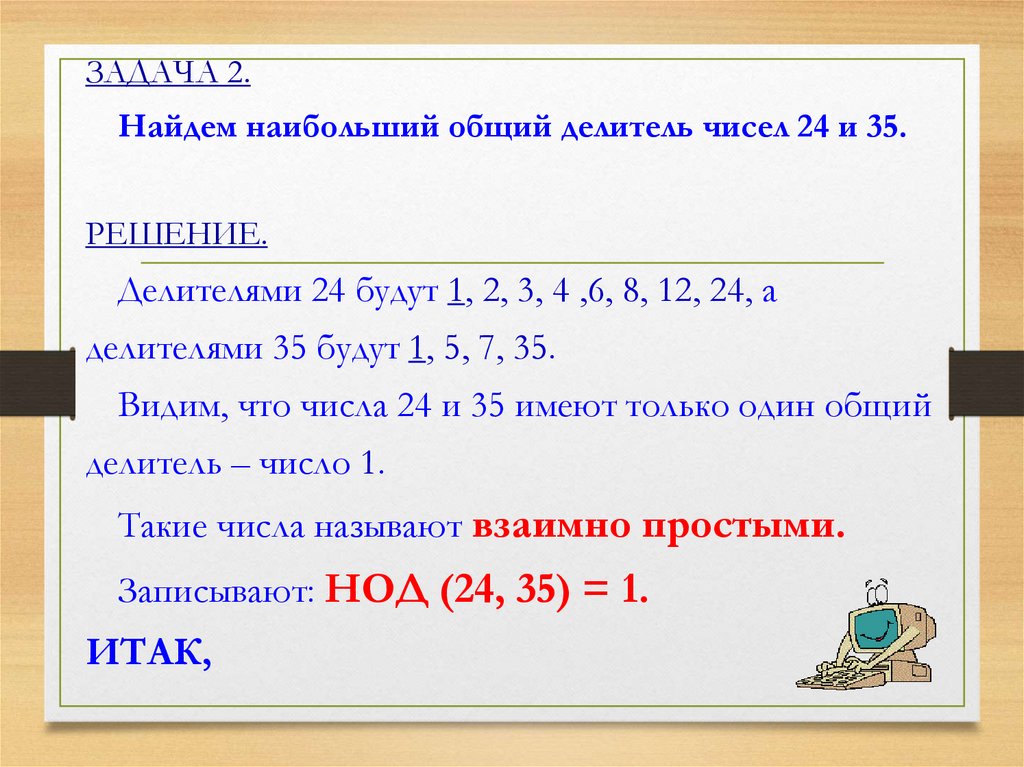 ЗАДАЧА 2.

Найдем наибольший общий делитель чисел 24 и 35.

РЕШЕНИЕ.

Делителями 24 будут 1, 2, 3, 4 ,6, 8, 12, 24, а делителями 35 будут 1, 5, 7, 35.

Видим, что числа 24 и 35 имеют только один общий делитель – число 1.

Такие числа называют взаимно простыми.

Записывают: НОД (24, 35) = 1.

ИТАК,